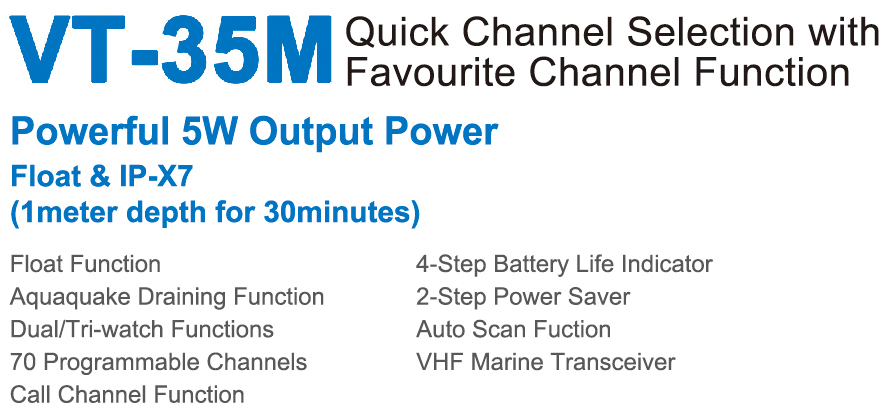 VT-35M Quick Channel Selection with Favourite Channel Function

Powerful 5W Output Power

Float & IP-X7
(1meter depth for 30minutes)

Float Function
Aquaquake Draining Function
Dual/Tri-watch Functions
70 Programmable Channels
Call Channel Function

4-Step Battery Life Indicator
2-Step Power Saver
Auto Scan Fuction
VHF Marine Transceiver